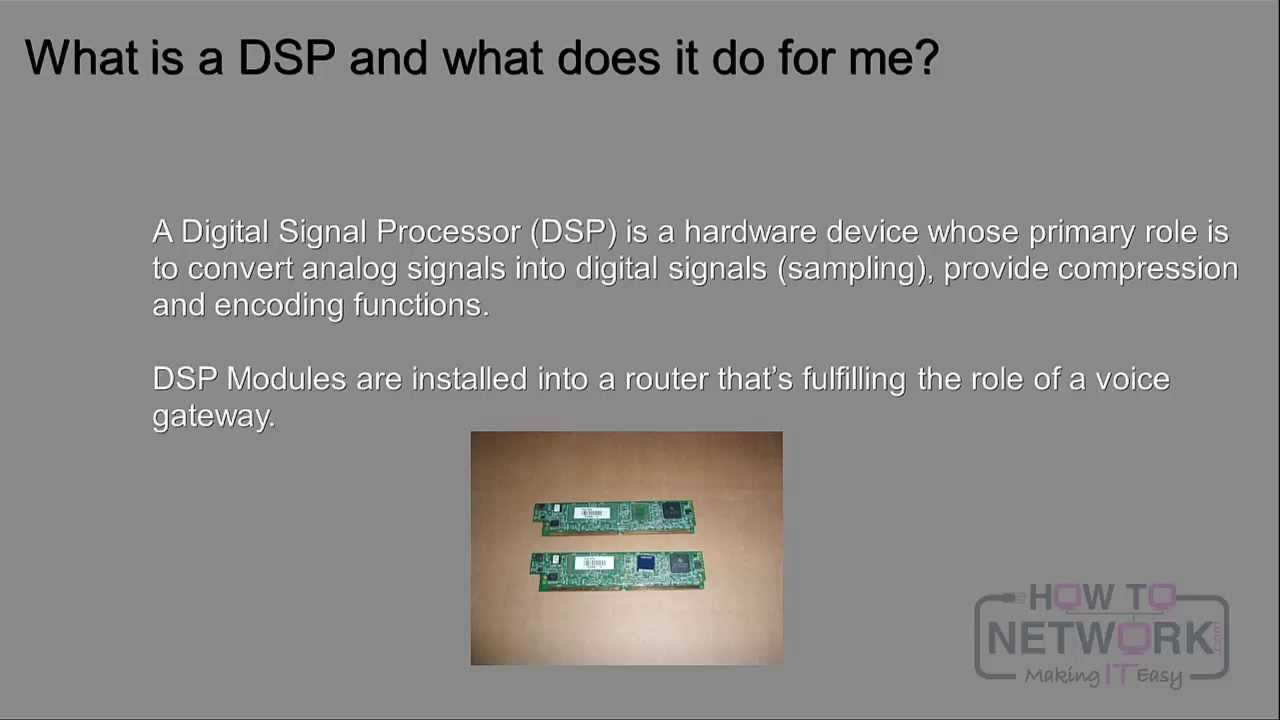 What is a DSP and what does it do for me?

A Digital Signal Processor (DSP) is a hardware device whose primary role is to convert analog signals into digital signals (sampling), provide compression and encoding functions.

DSP Modules are installed into a router that's fulfilling the role of a voice gateway.

HOW TO NETWORK .com
Making IT Easy